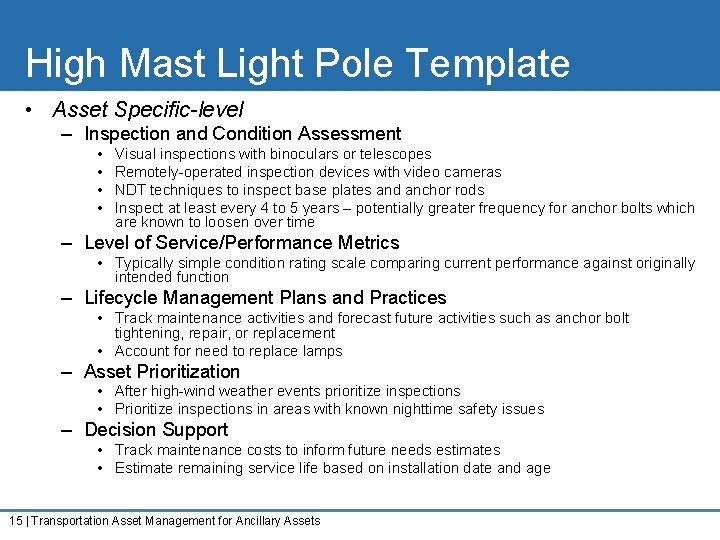 High Mast Light Pole Template

• Asset Specific-level
– Inspection and Condition Assessment
• Visual inspections with binoculars or telescopes
• Remotely-operated inspection devices with video cameras
• NDT techniques to inspect base plates and anchor rods
• Inspect at least every 4 to 5 years – potentially greater frequency for anchor bolts which are known to loosen over time
– Level of Service/Performance Metrics
• Typically simple condition rating scale comparing current performance against originally intended function
– Lifecycle Management Plans and Practices
• Track maintenance activities and forecast future activities such as anchor bolt tightening, repair, or replacement
• Account for need to replace lamps
– Asset Prioritization
• After high-wind weather events prioritize inspections
• Prioritize inspections in areas with known nighttime safety issues
– Decision Support
• Track maintenance costs to inform future needs estimates
• Estimate remaining service life based on installation date and age

15 | Transportation Asset Management for Ancillary Assets